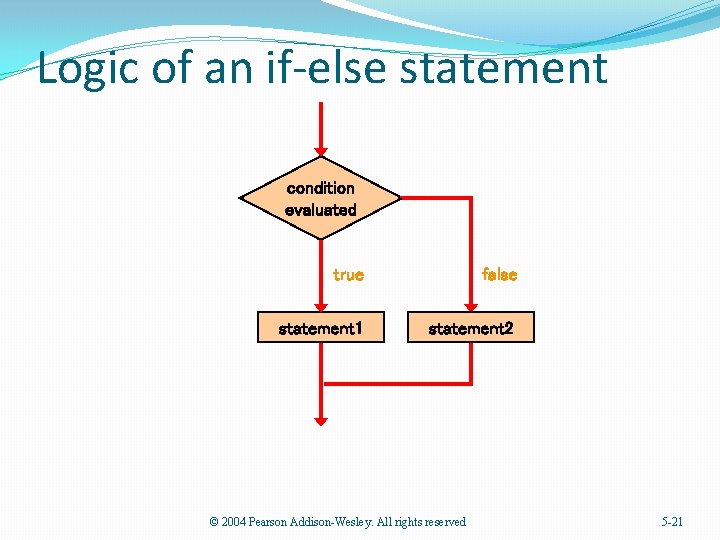 Logic of an if-else statement

condition evaluated

true

false

statement1

statement2

© 2004 Pearson Addison-Wesley. All rights reserved

5-21